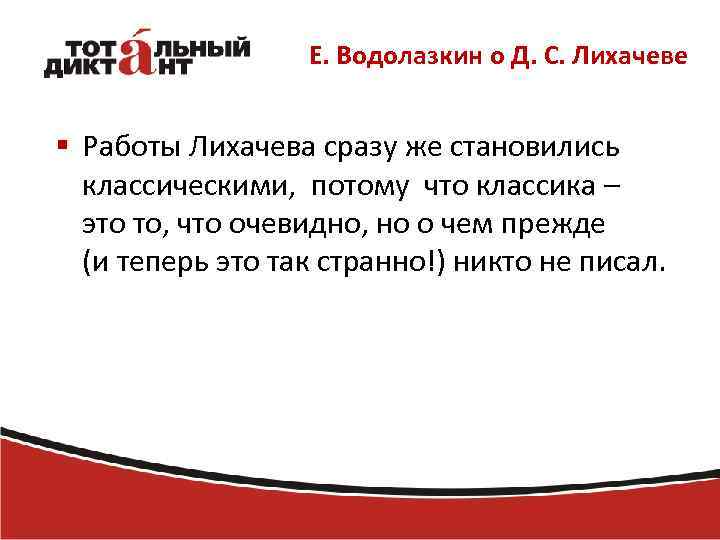 ТОТАЛЬНЫЙ ДИКТАНТ

Е. Водолазкин о Д. С. Лихачеве

▪ Работы Лихачева сразу же становились классическими, потому что классика – это то, что очевидно, но о чем прежде (и теперь это так странно!) никто не писал.